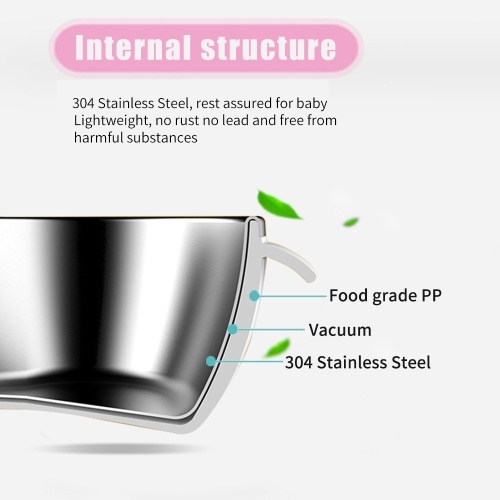 Internal structure

304 Stainless Steel, rest assured for baby Lightweight, no rust no lead and free from harmful substances

Food grade PP

Vacuum

304 Stainless Steel